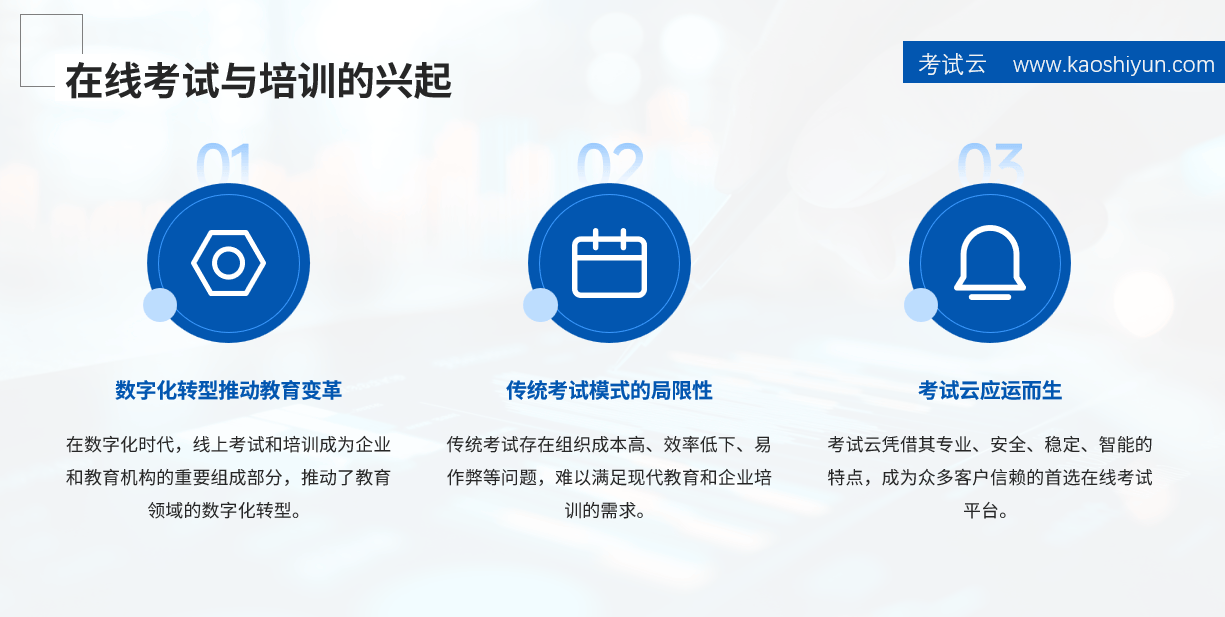 在线考试与培训的兴起

考试云 www.kaoshiyun.com

01

数字化转型推动教育变革

在数字化时代，线上考试和培训成为企业和教育机构的重要组成部分，推动了教育领域的数字化转型。

02

传统考试模式的局限性

传统考试存在组织成本高、效率低下、易作弊等问题，难以满足现代教育和企业培训的需求。

03

考试云应运而生

考试云凭借其专业、安全、稳定、智能的特点，成为众多客户信赖的首选在线考试平台。